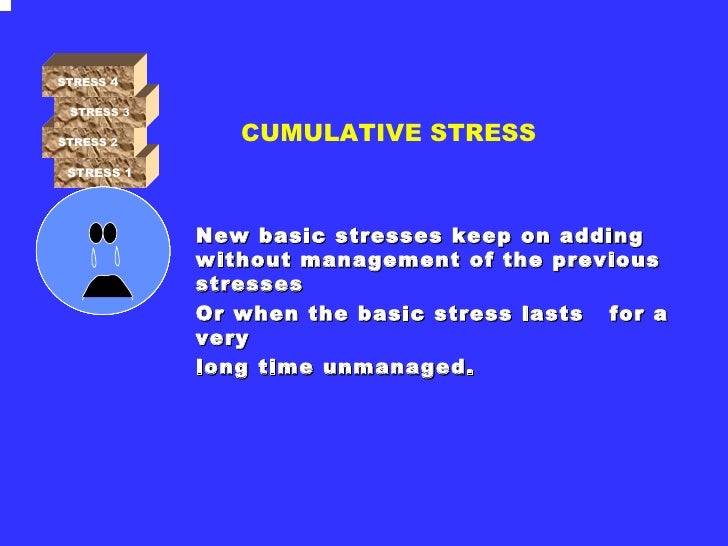 STRESS 4
STRESS 3
STRESS 2
STRESS 1

CUMULATIVE STRESS

New basic stresses keep on adding without management of the previous stresses

Or when the basic stress lasts for a very

long time unmanaged.